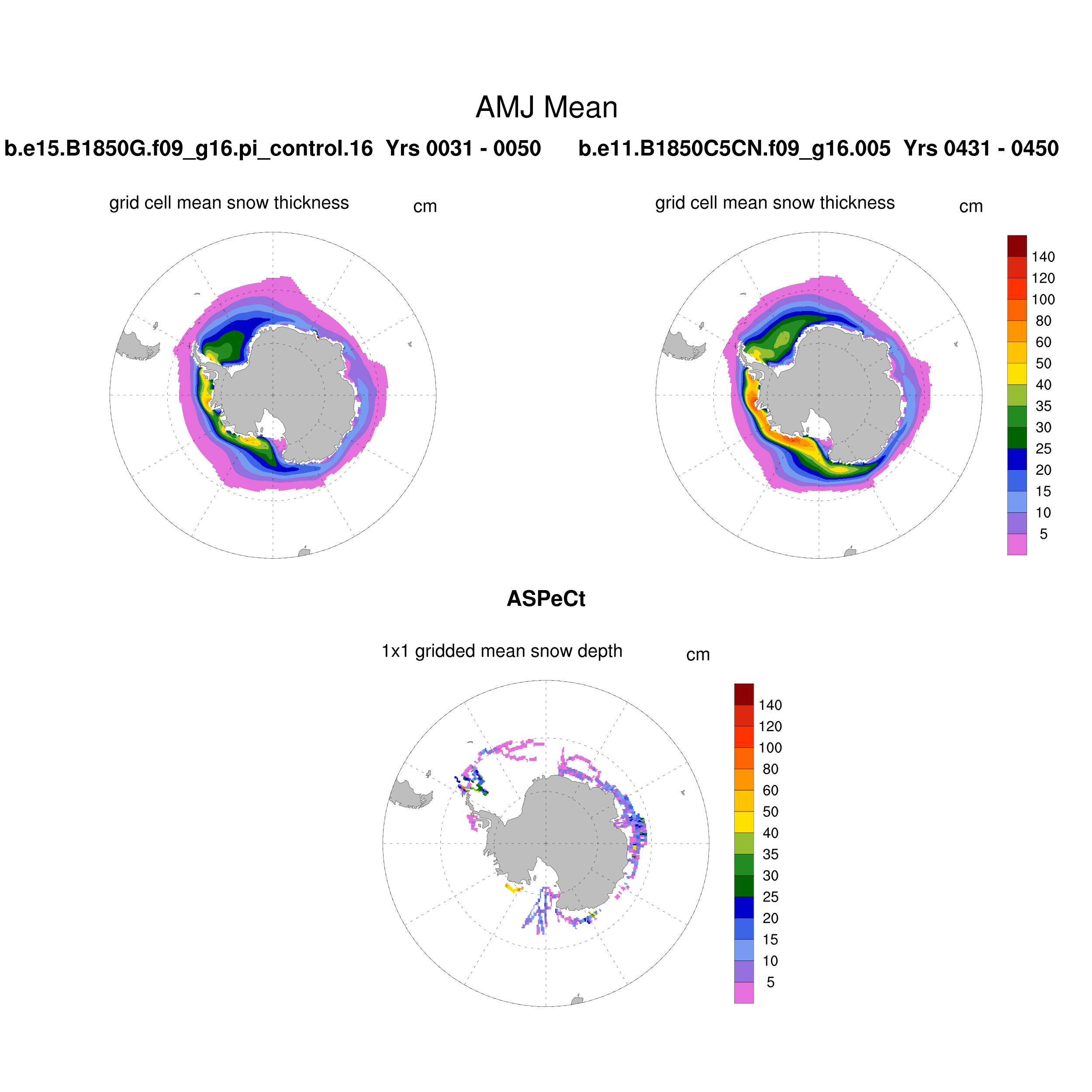 AMJ Mean

b.e15.B1850G.f09_g16.pi_control.16 Yrs 0031 - 0050

b.e11.B1850C5CN.f09_g16.005 Yrs 0431 - 0450

grid cell mean snow thickness cm

grid cell mean snow thickness cm

140
120
100
80
60
50
40
35
30
25
20
15
10
5

ASPeCt

1x1 gridded mean snow depth cm

140
120
100
80
60
50
40
35
30
25
20
15
10
5